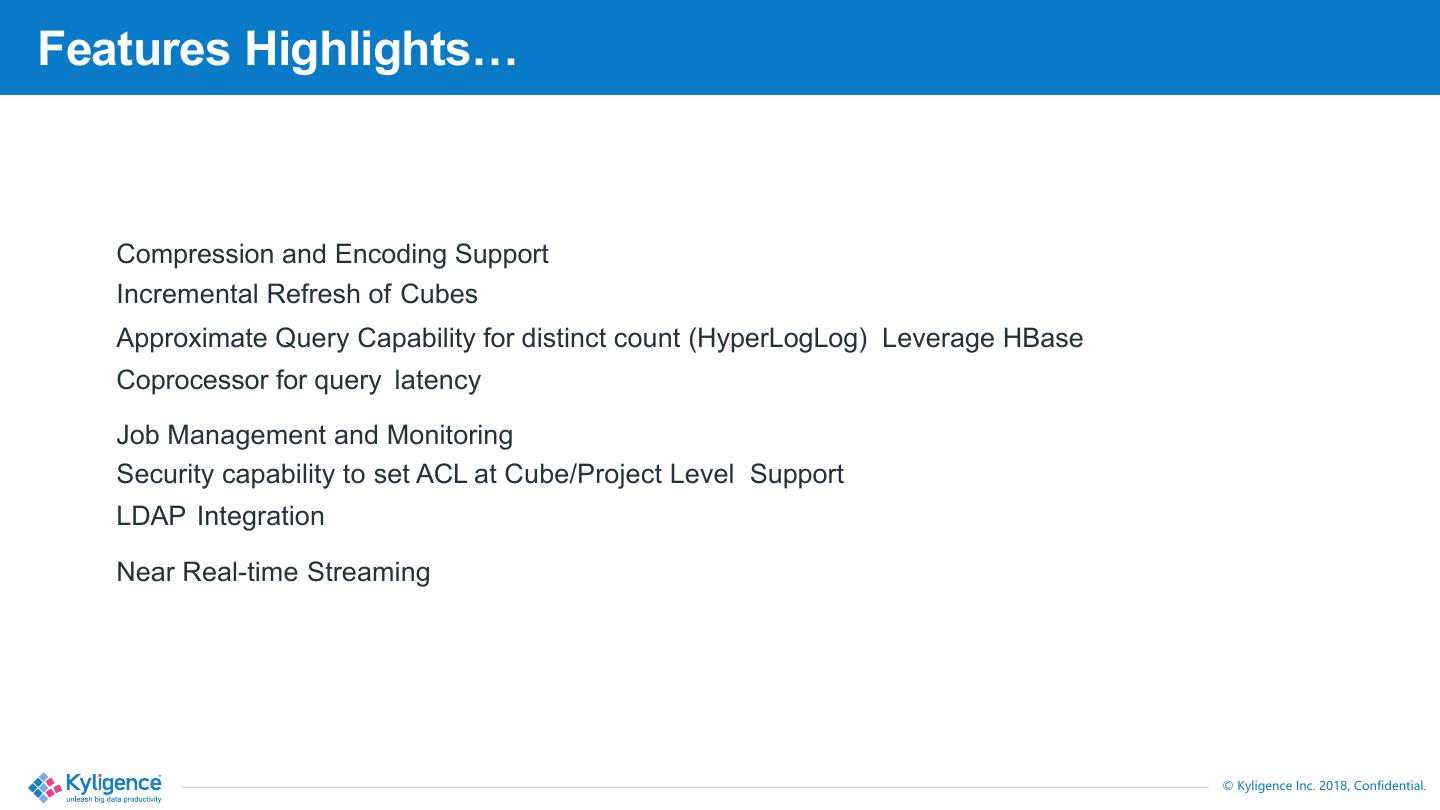 Features Highlights…

Compression and Encoding Support
Incremental Refresh of Cubes
Approximate Query Capability for distinct count (HyperLogLog) Leverage HBase Coprocessor for query latency

Job Management and Monitoring
Security capability to set ACL at Cube/Project Level Support LDAP Integration

Near Real-time Streaming

Kyligence
unleash big data productivity

© Kyligence Inc. 2018, Confidential.